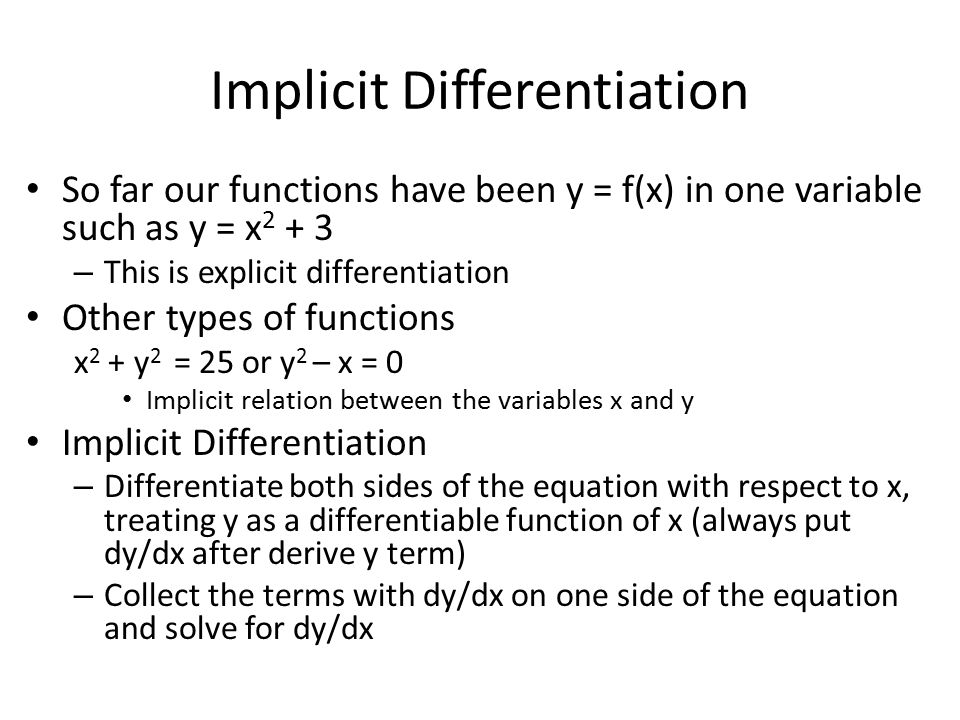 Implicit Differentiation

• So far our functions have been $y = f(x)$ in one variable such as $y = x^2 + 3$

– This is explicit differentiation

• Other types of functions

$x^2 + y^2 = 25$ or $y^2 – x = 0$

• Implicit relation between the variables x and y

• Implicit Differentiation

– Differentiate both sides of the equation with respect to x, treating y as a differentiable function of x (always put dy/dx after derive y term)

– Collect the terms with dy/dx on one side of the equation and solve for dy/dx